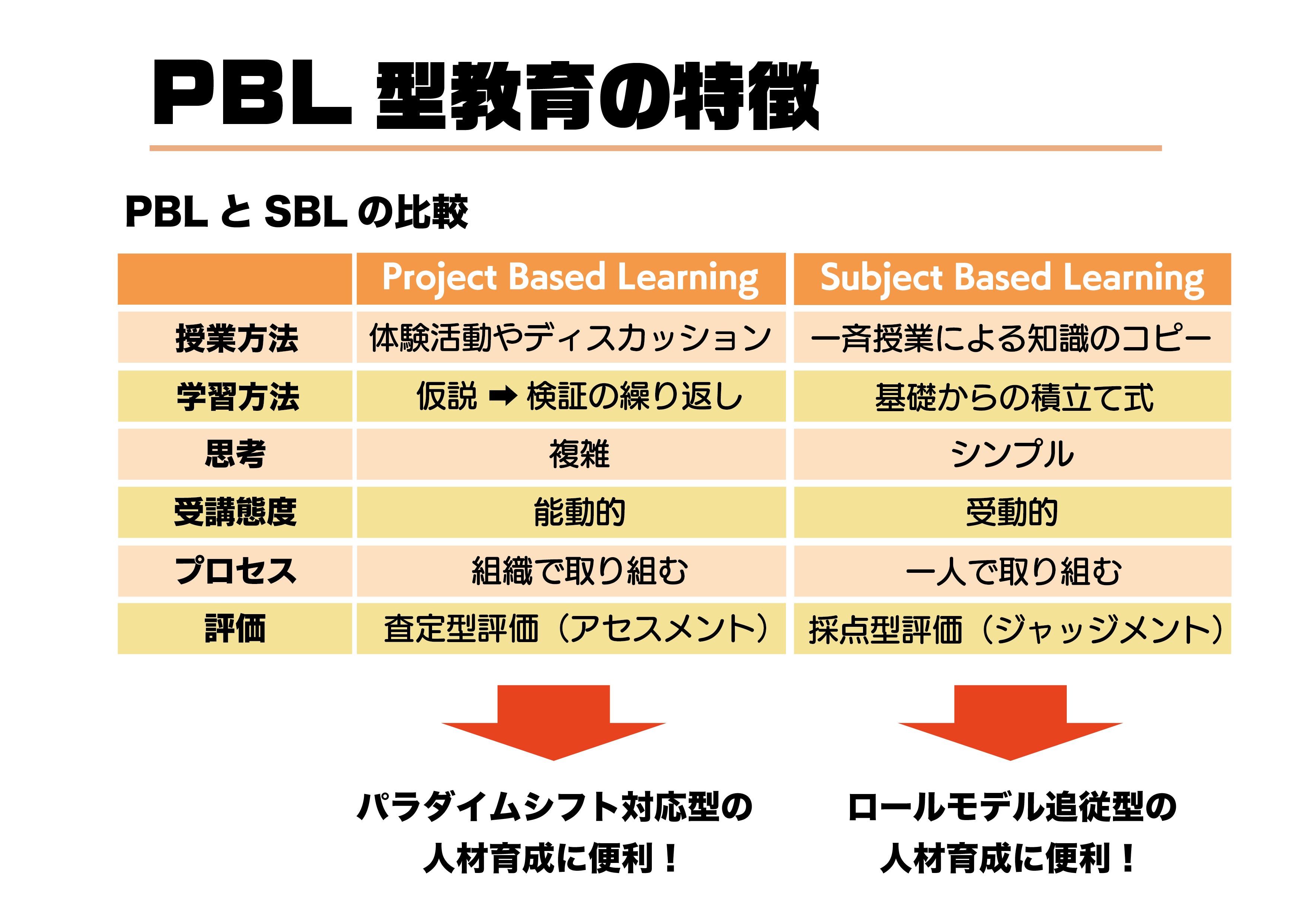 PBL 型教育の特徴

PBL と SBL の比較

| | Project Based Learning | Subject Based Learning |
|---|---|---|
| 授業方法 | 体験活動やディスカッション | 一斉授業による知識のコピー |
| 学習方法 | 仮説 ➡ 検証の繰り返し | 基礎からの積立て式 |
| 思考 | 複雑 | シンプル |
| 受講態度 | 能動的 | 受動的 |
| プロセス | 組織で取り組む | 一人で取り組む |
| 評価 | 査定型評価（アセスメント） | 採点型評価（ジャッジメント） |

パラダイムシフト対応型の人材育成に便利！

ロールモデル追従型の人材育成に便利！